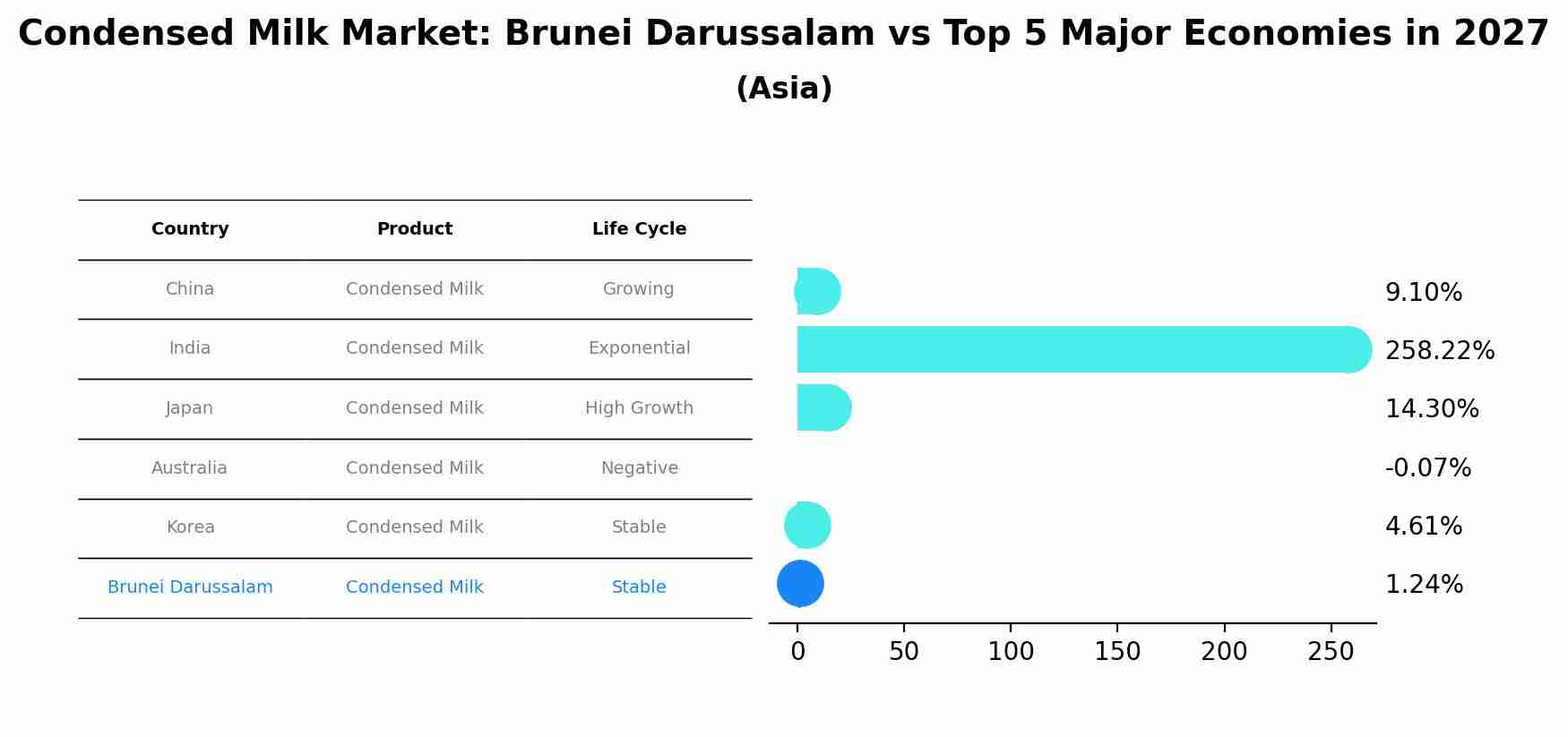 Condensed Milk Market: Brunei Darussalam vs Top 5 Major Economies in 2027
(Asia)

| Country | Product | Life Cycle |
|---|---|---|
| China | Condensed Milk | Growing |
| India | Condensed Milk | Exponential |
| Japan | Condensed Milk | High Growth |
| Australia | Condensed Milk | Negative |
| Korea | Condensed Milk | Stable |
| Brunei Darussalam | Condensed Milk | Stable |

9.10%
258.22%
14.30%
-0.07%
4.61%
1.24%

0 50 100 150 200 250